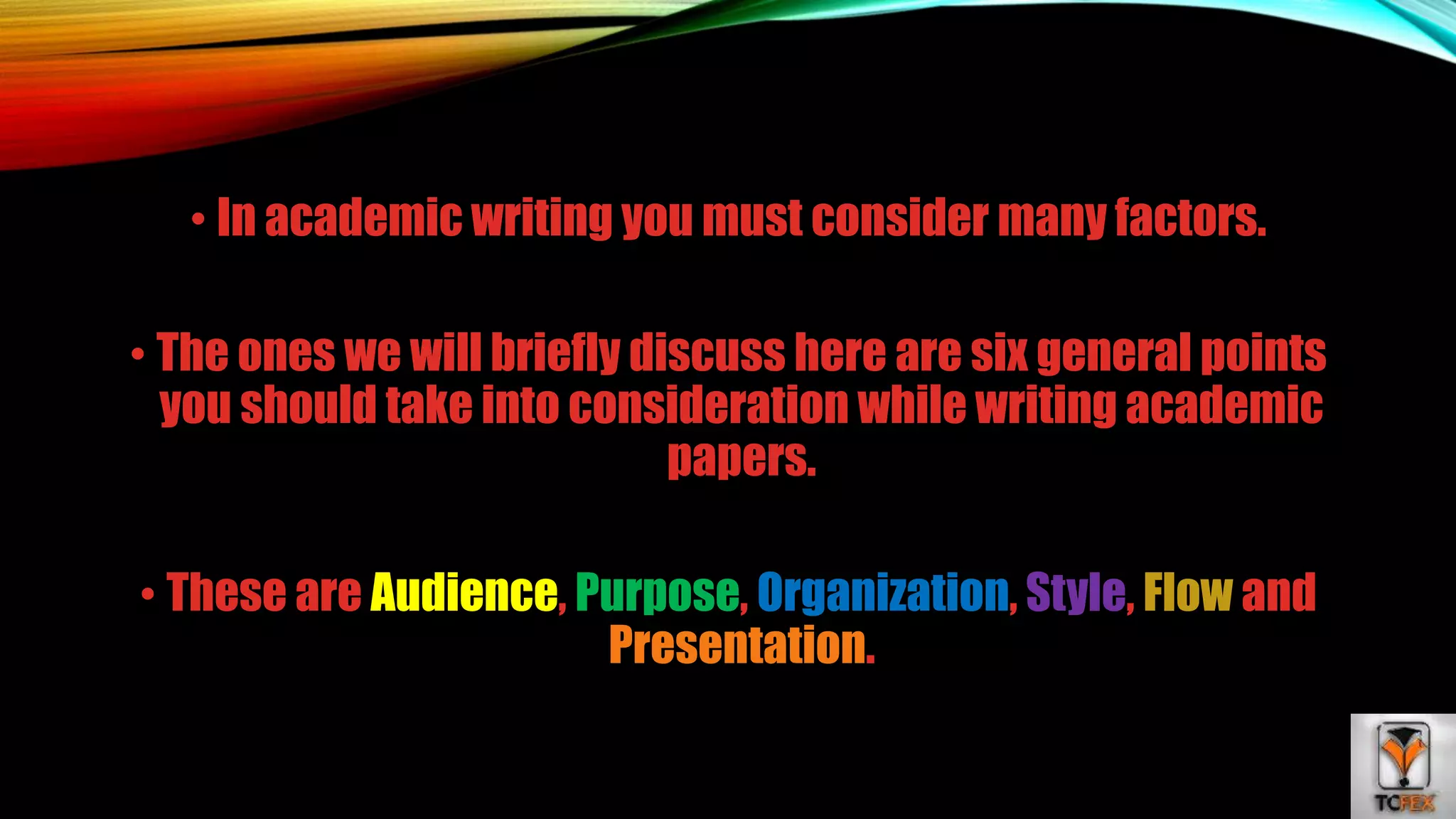 • In academic writing you must consider many factors.

• The ones we will briefly discuss here are six general points you should take into consideration while writing academic papers.

• These are Audience, Purpose, Organization, Style, Flow and Presentation.

TCFEX